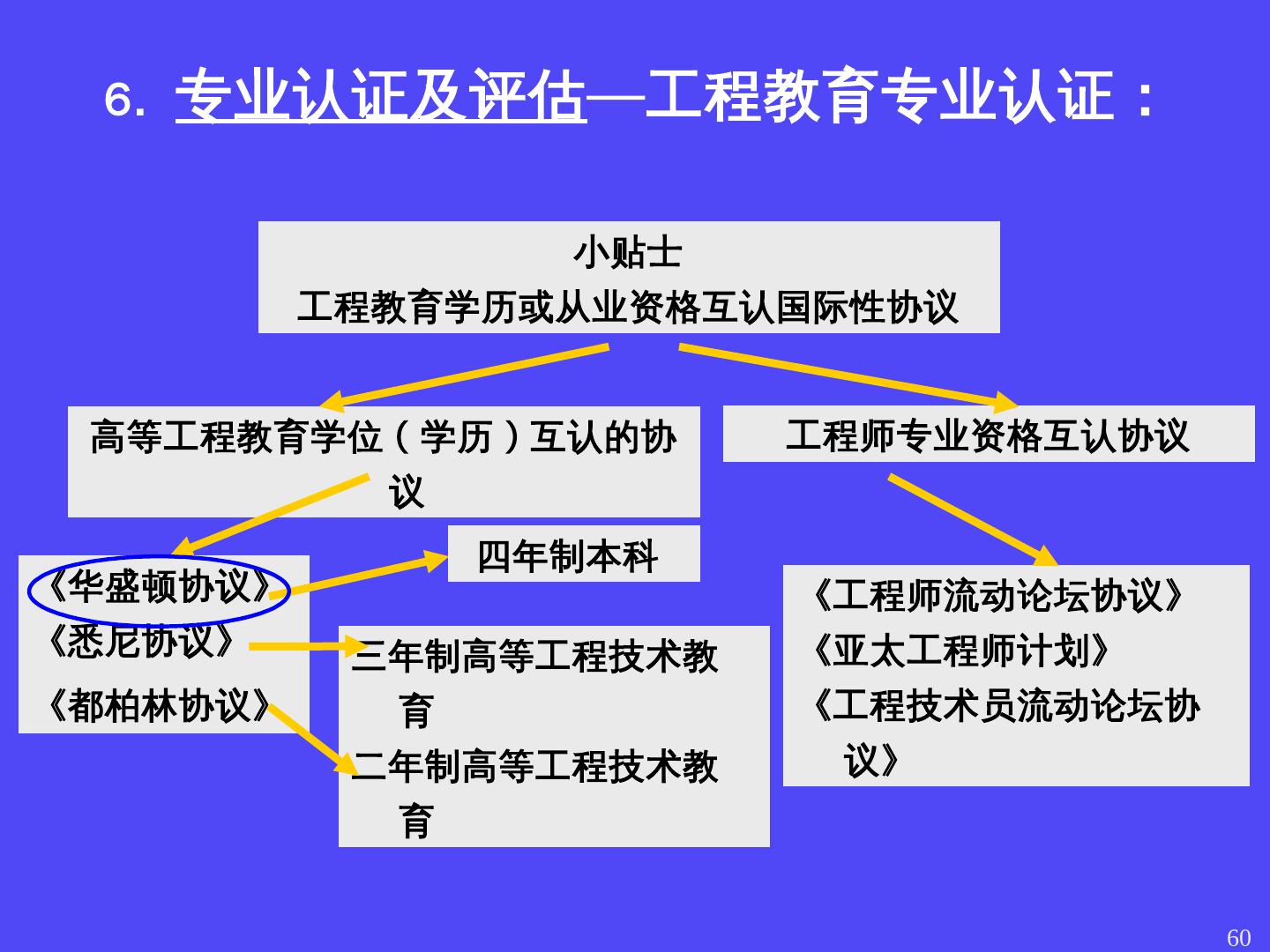 6. 专业认证及评估—工程教育专业认证：

小贴士
工程教育学历或从业资格互认国际性协议

高等工程教育学位（学历）互认的协议

工程师专业资格互认协议

《华盛顿协议》
《悉尼协议》
《都柏林协议》

四年制本科

三年制高等工程技术教育
二年制高等工程技术教育

《工程师流动论坛协议》
《亚太工程师计划》
《工程技术员流动论坛协议》

60